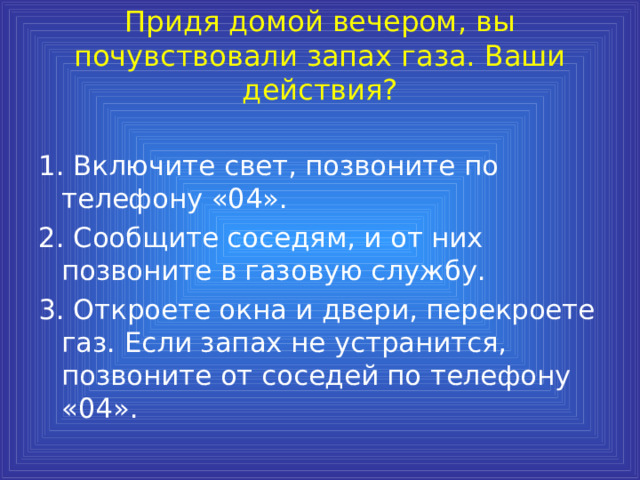 Придя домой вечером, вы почувствовали запах газа. Ваши действия?

1. Включите свет, позвоните по телефону «04».
2. Сообщите соседям, и от них позвоните в газовую службу.
3. Откроете окна и двери, перекроете газ. Если запах не устранится, позвоните от соседей по телефону «04».